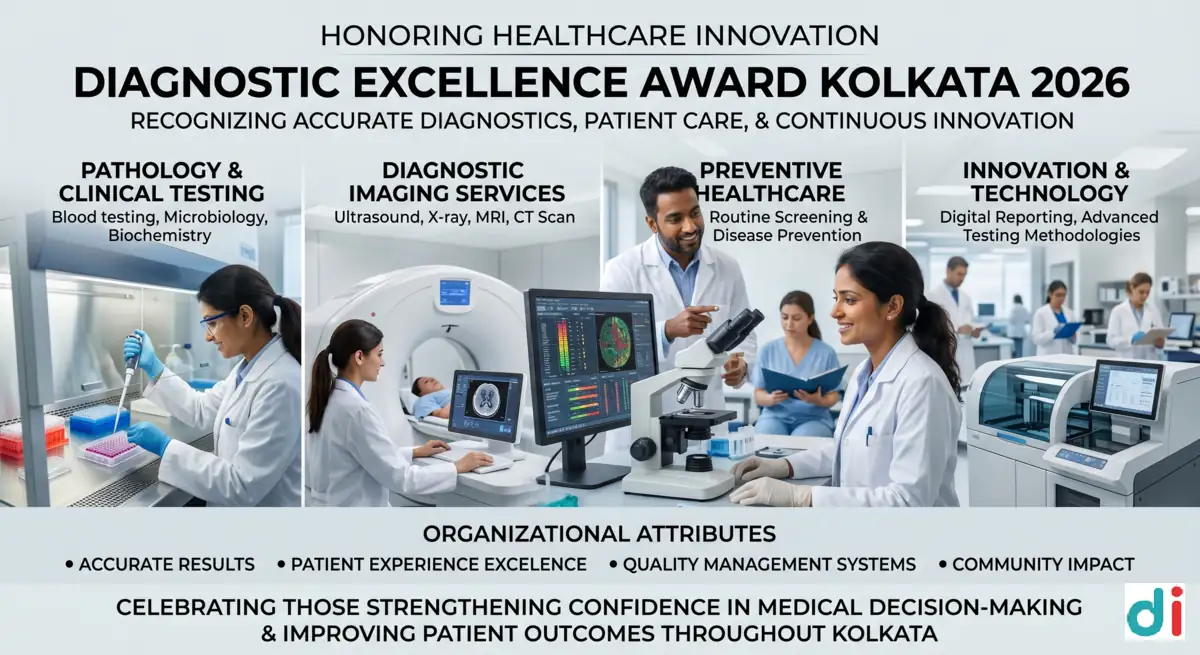 HONORING HEALTHCARE INNOVATION

DIAGNOSTIC EXCELLENCE AWARD KOLKATA 2026

RECOGNIZING ACCURATE DIAGNOSTICS, PATIENT CARE, & CONTINUOUS INNOVATION

PATHOLOGY & CLINICAL TESTING
Blood testing, Microbiology, Biochemistry

DIAGNOSTIC IMAGING SERVICES
Ultrasound, X-ray, MRI, CT Scan

PREVENTIVE HEALTHCARE
Routine Screening & Disease Prevention

INNOVATION & TECHNOLOGY
Digital Reporting, Advanced Testing Methodologies

ORGANIZATIONAL ATTRIBUTES

• ACCURATE RESULTS • PATIENT EXPERIENCE EXCELENCE • QUALITY MANAGEMENT SYSTEMS • COMMUNITY IMPACT

CELEBRATING THOSE STRENGTHENING CONFIDENCE IN MEDICAL DECISION-MAKING & IMPROVING PATIENT OUTCOMES THROUGHOUT KOLKATA

di